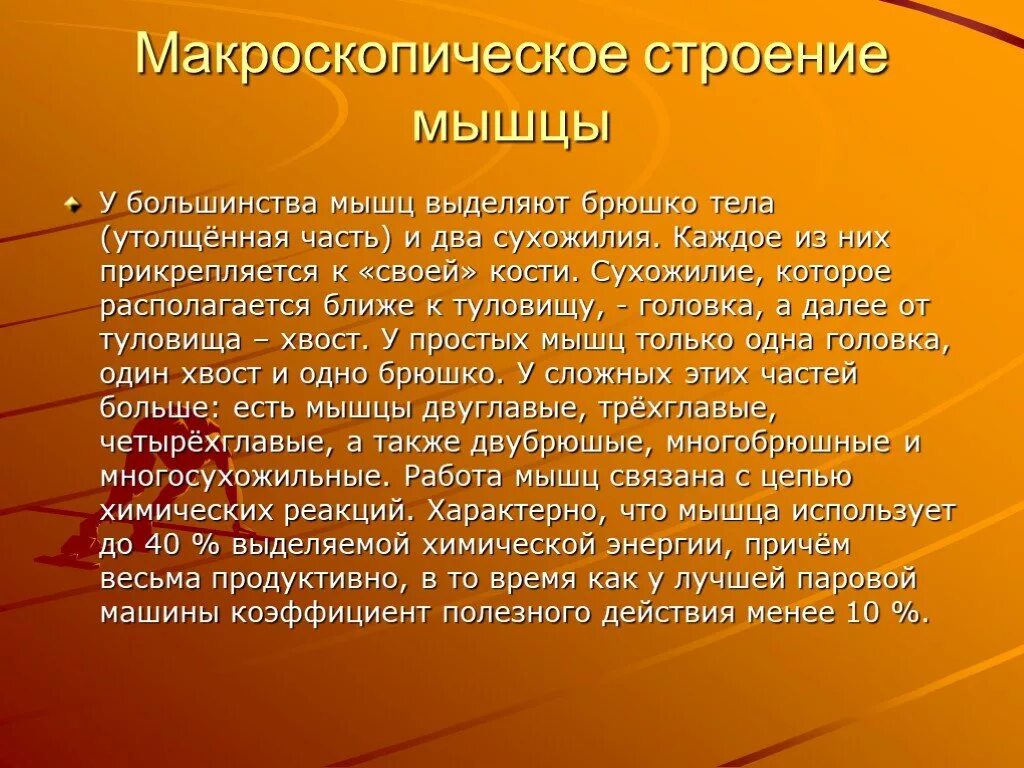 Макроскопическое строение мышцы

У большинства мышц выделяют брюшко тела (утолщённая часть) и два сухожилия. Каждое из них прикрепляется к «своей» кости. Сухожилие, которое располагается ближе к туловищу, - головка, а далее от туловища – хвост. У простых мышц только одна головка, один хвост и одно брюшко. У сложных этих частей больше: есть мышцы двуглавые, трёхглавые, четырёхглавые, а также двубрюшые, многобрюшные и многосухожильные. Работа мышц связана с цепью химических реакций. Характерно, что мышца использует до 40 % выделяемой химической энергии, причём весьма продуктивно, в то время как у лучшей паровой машины коэффициент полезного действия менее 10 %.